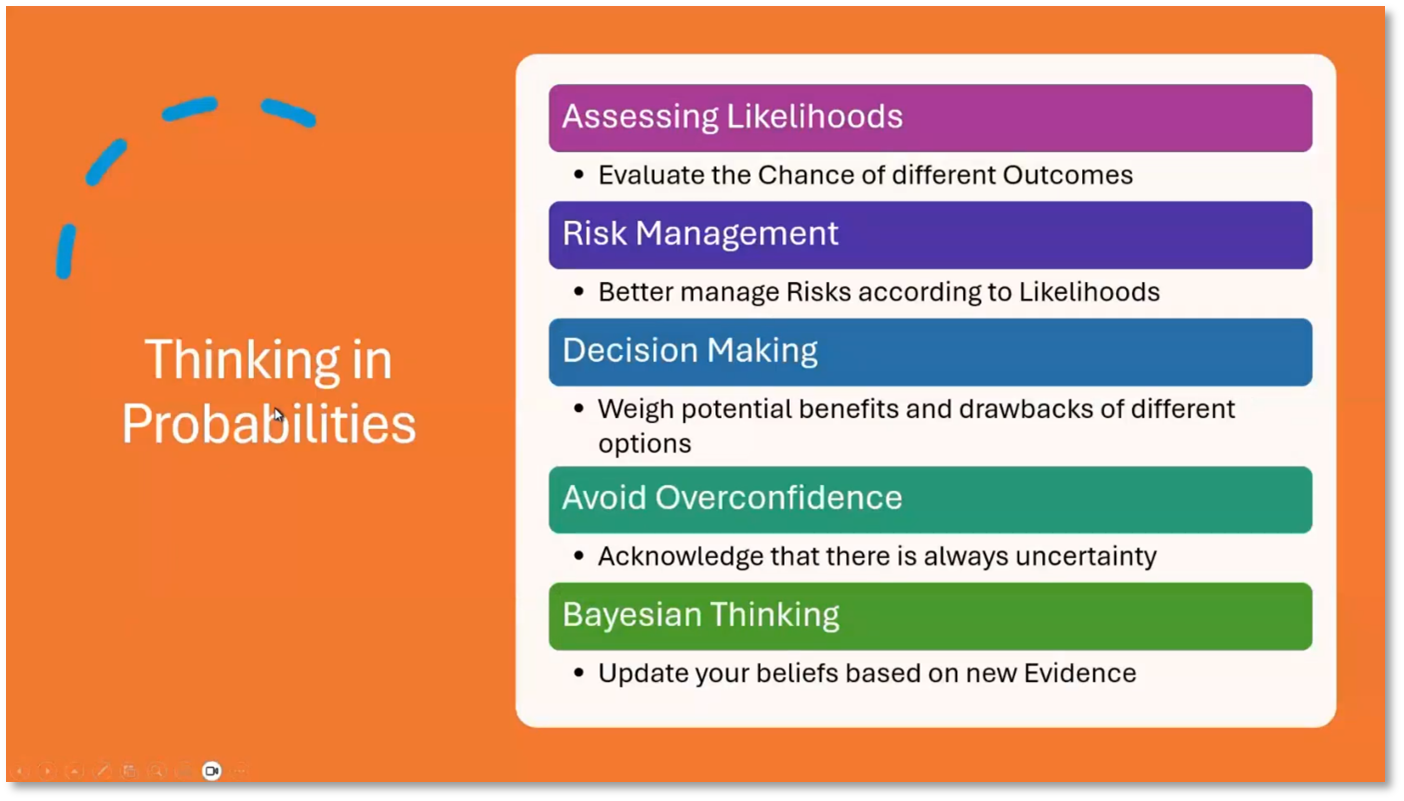 Thinking in Probabilities

Assessing Likelihoods
• Evaluate the Chance of different Outcomes

Risk Management
• Better manage Risks according to Likelihoods

Decision Making
• Weigh potential benefits and drawbacks of different options

Avoid Overconfidence
• Acknowledge that there is always uncertainty

Bayesian Thinking
• Update your beliefs based on new Evidence